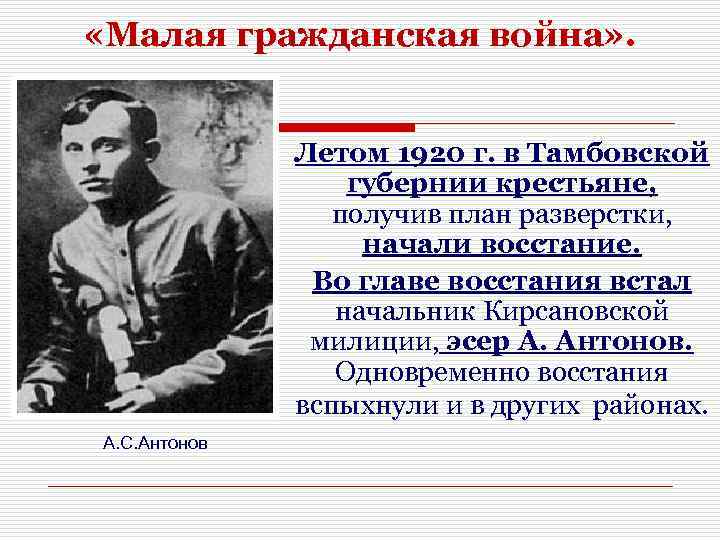 «Малая гражданская война».

Летом 1920 г. в Тамбовской губернии крестьяне, получив план разверстки, начали восстание.

Во главе восстания встал начальник Кирсановской милиции, эсер А. Антонов. Одновременно восстания вспыхнули и в других районах.

А.С.Антонов